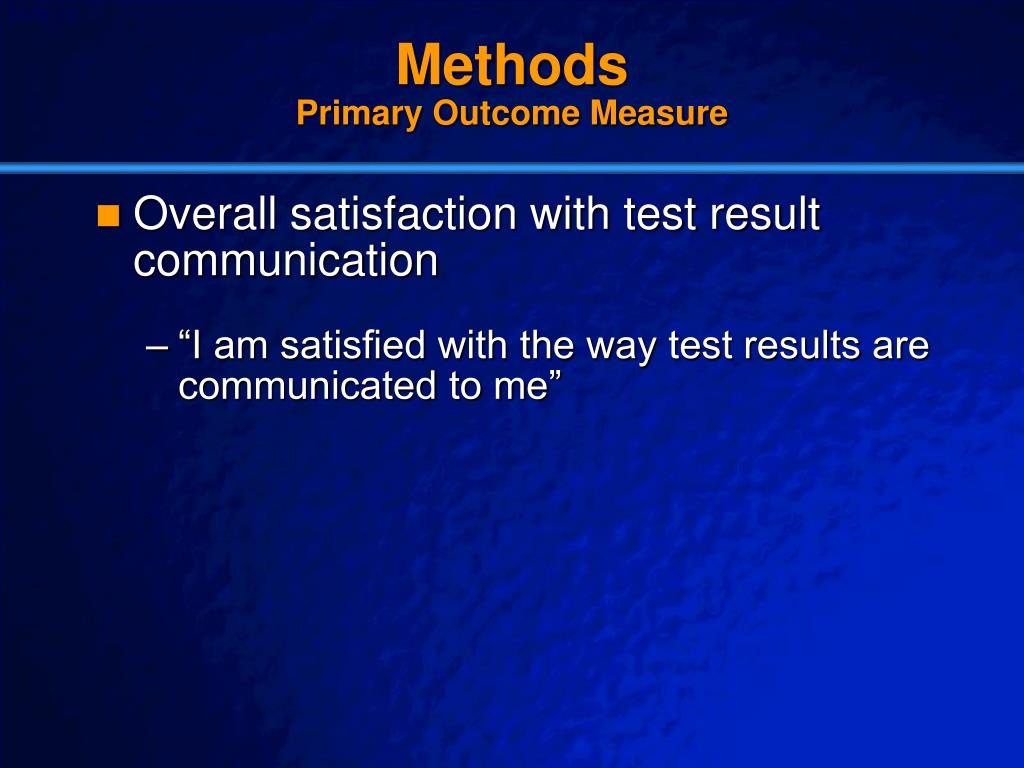 Methods
Primary Outcome Measure

Overall satisfaction with test result communication

– “I am satisfied with the way test results are communicated to me”